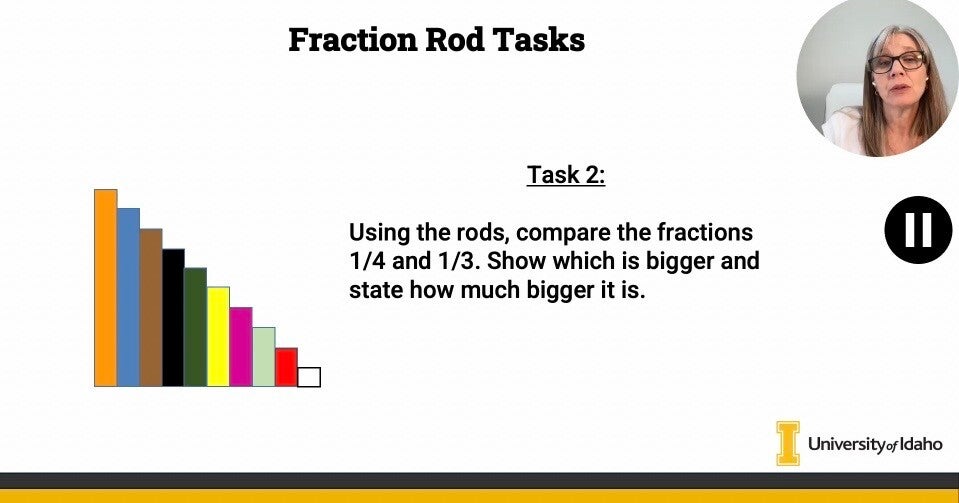 Fraction Rod Tasks

Task 2:

Using the rods, compare the fractions 1/4 and 1/3. Show which is bigger and state how much bigger it is.

University of Idaho